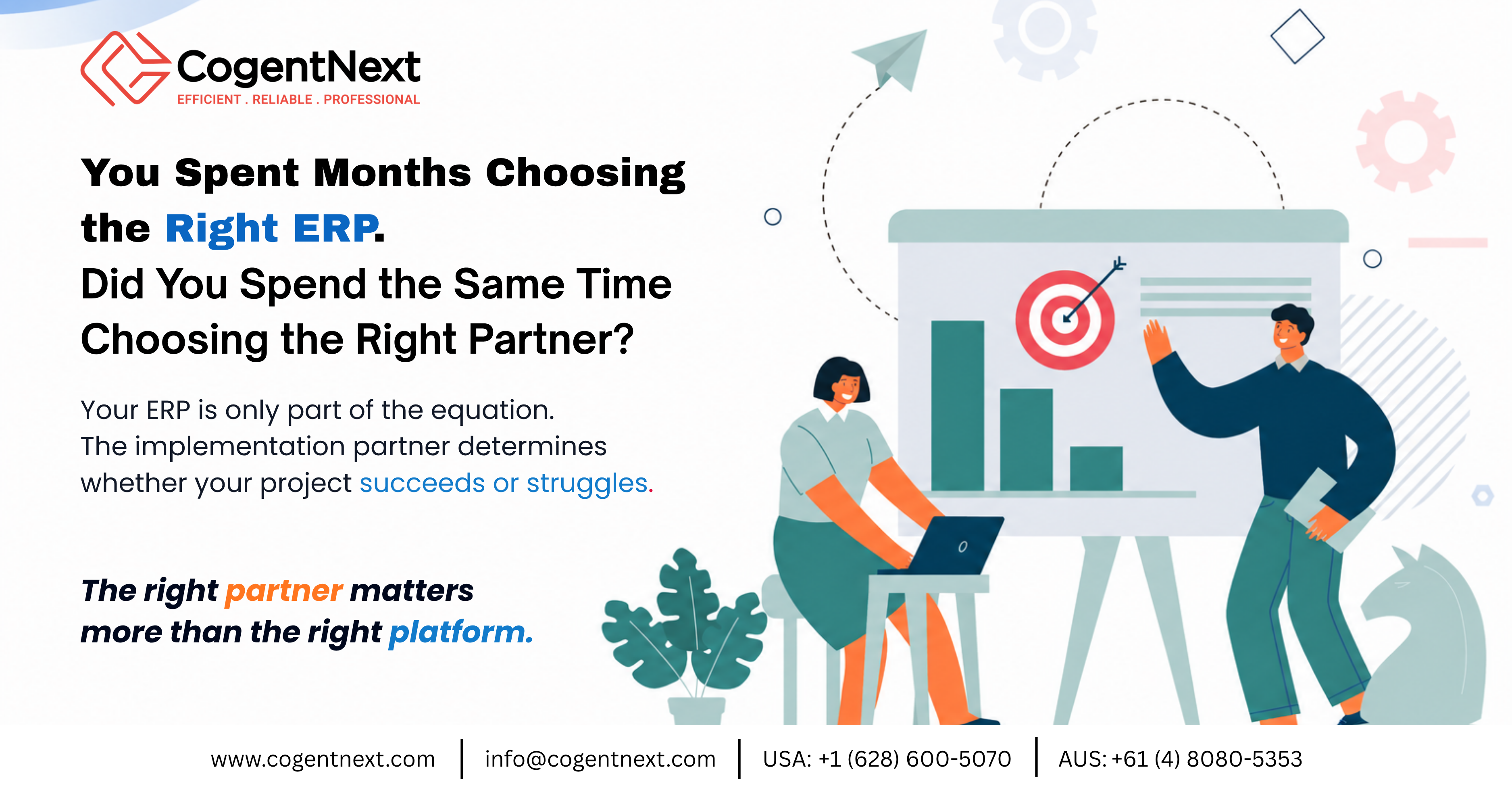 CogentNext
EFFICIENT . RELIABLE . PROFESSIONAL

You Spent Months Choosing the Right ERP.
Did You Spend the Same Time Choosing the Right Partner?

Your ERP is only part of the equation. The implementation partner determines whether your project succeeds or struggles.

The right partner matters more than the right platform.

www.cogentnext.com | info@cogentnext.com | USA: +1 (628) 600-5070 | AUS: +61 (4) 8080-5353